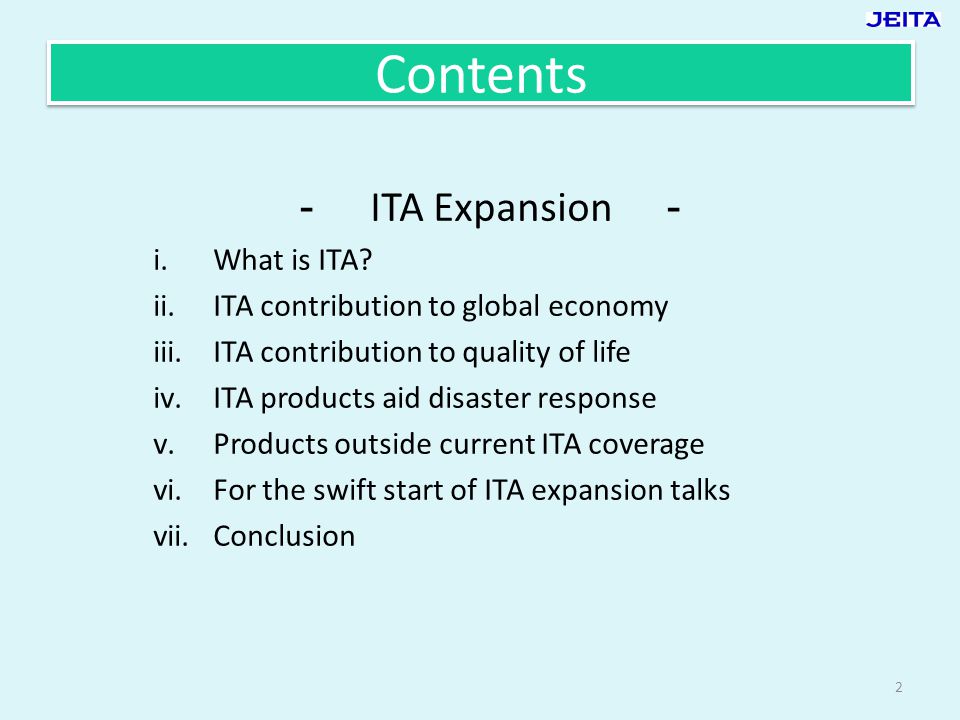 JEITA

Contents

- ITA Expansion -

i. What is ITA?
ii. ITA contribution to global economy
iii. ITA contribution to quality of life
iv. ITA products aid disaster response
v. Products outside current ITA coverage
vi. For the swift start of ITA expansion talks
vii. Conclusion

2